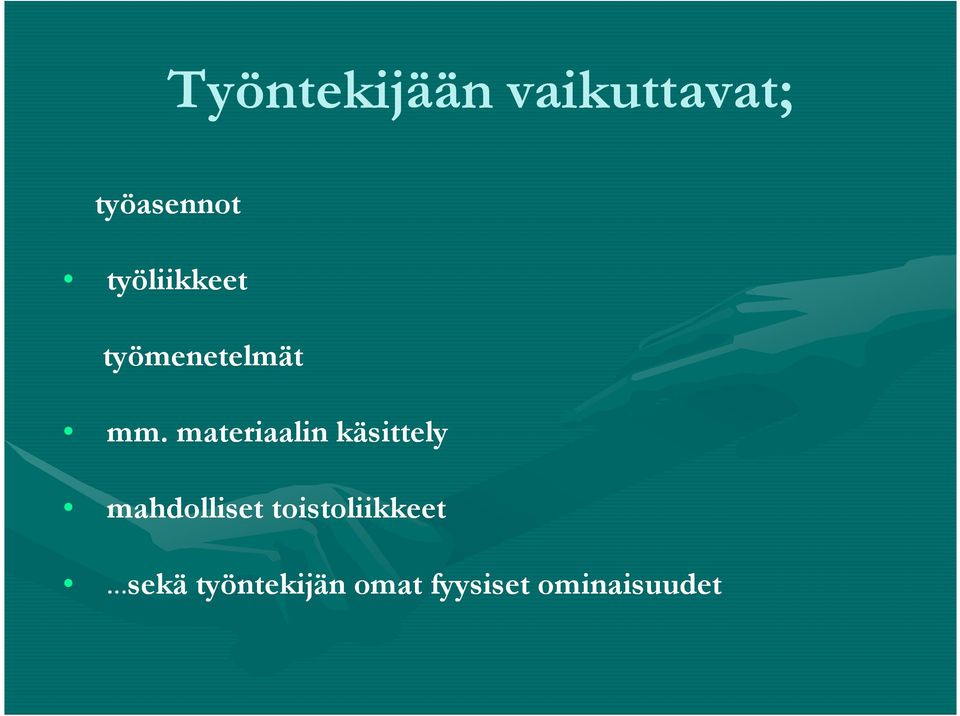 Työntekijään vaikuttavat;

työasennot

• työliikkeet

työmenetelmät

• mm. materiaalin käsittely

• mahdolliset toistoliikkeet

• ...sekä työntekijän omat fyysiset ominaisuudet